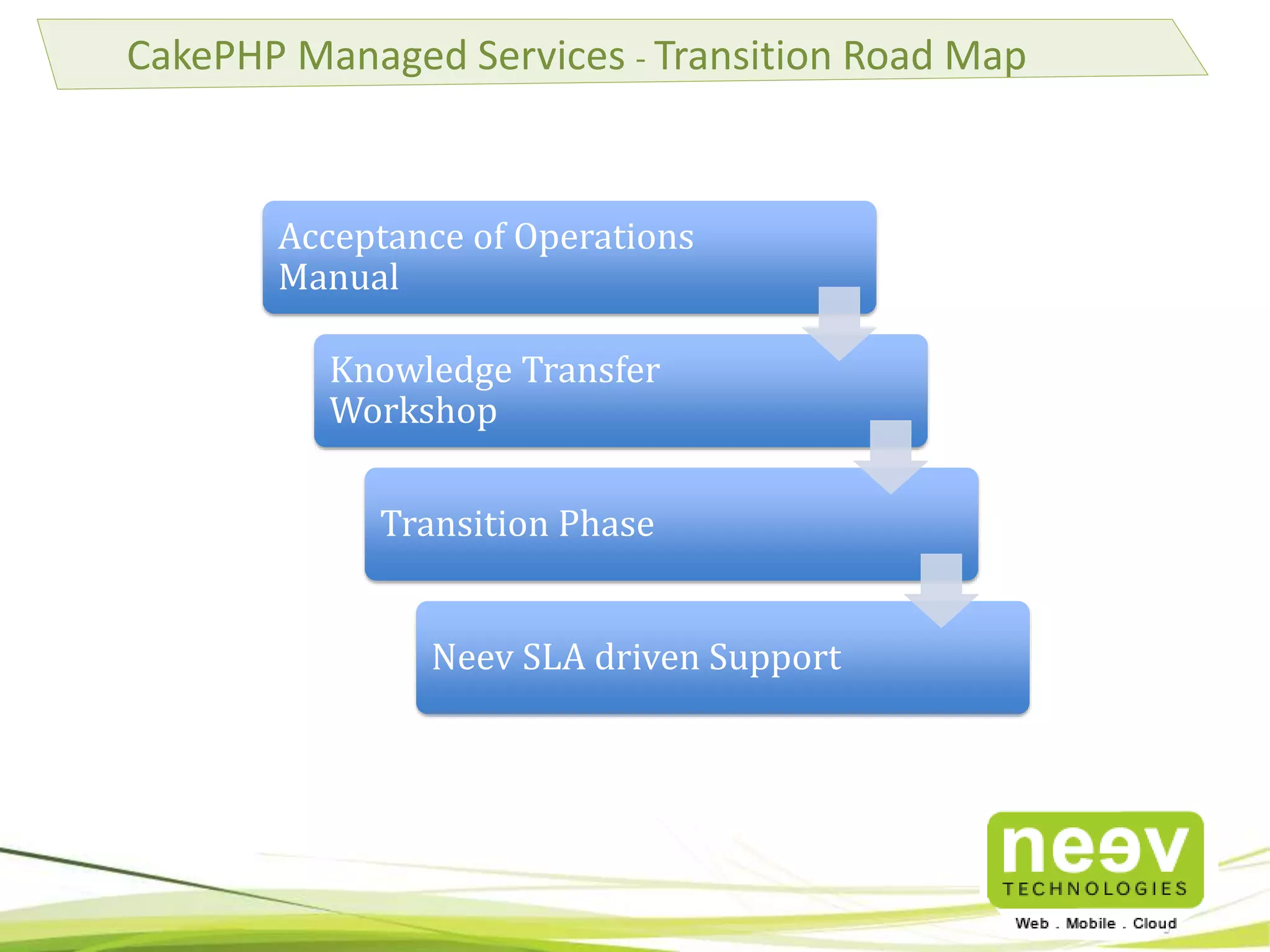 CakePHP Managed Services - Transition Road Map

Acceptance of Operations Manual

Knowledge Transfer Workshop

Transition Phase

Neev SLA driven Support

neev
TECHNOLOGIES
Web . Mobile . Cloud